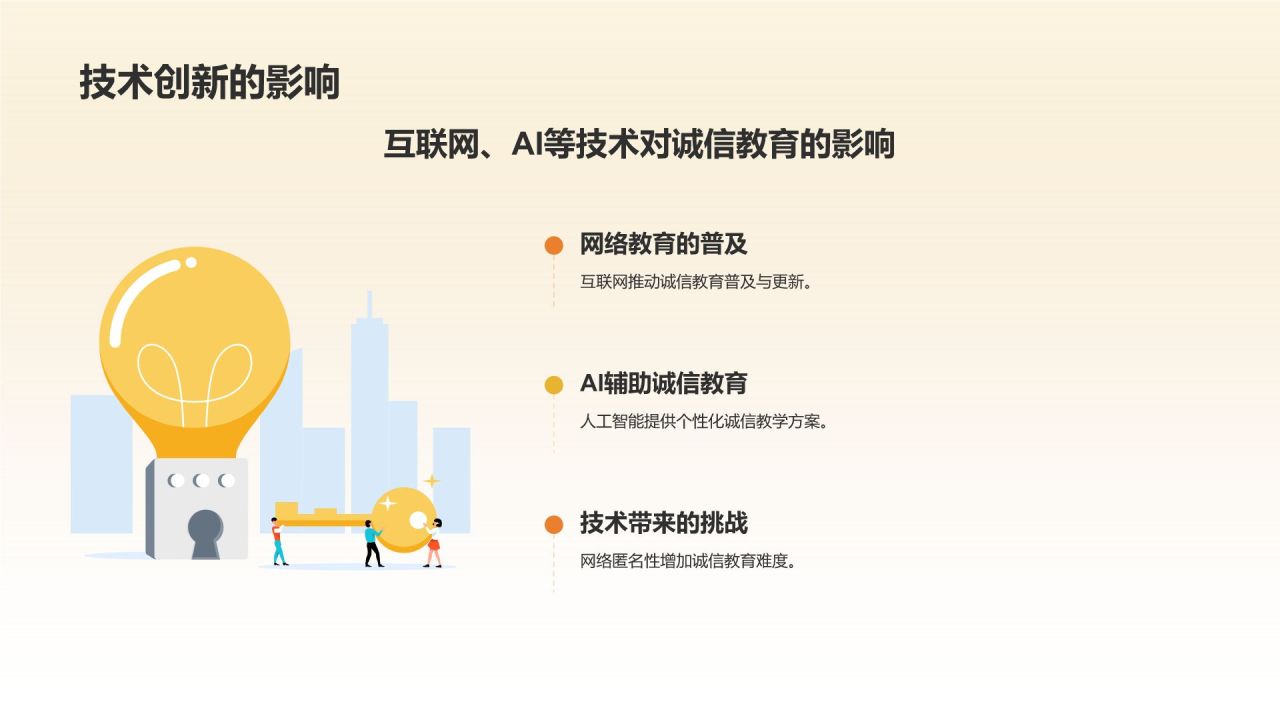 技术创新的影响

互联网、AI等技术对诚信教育的影响

网络教育的普及

互联网推动诚信教育普及与更新。

AI辅助诚信教育

人工智能提供个性化诚信教学方案。

技术带来的挑战

网络匿名性增加诚信教育难度。